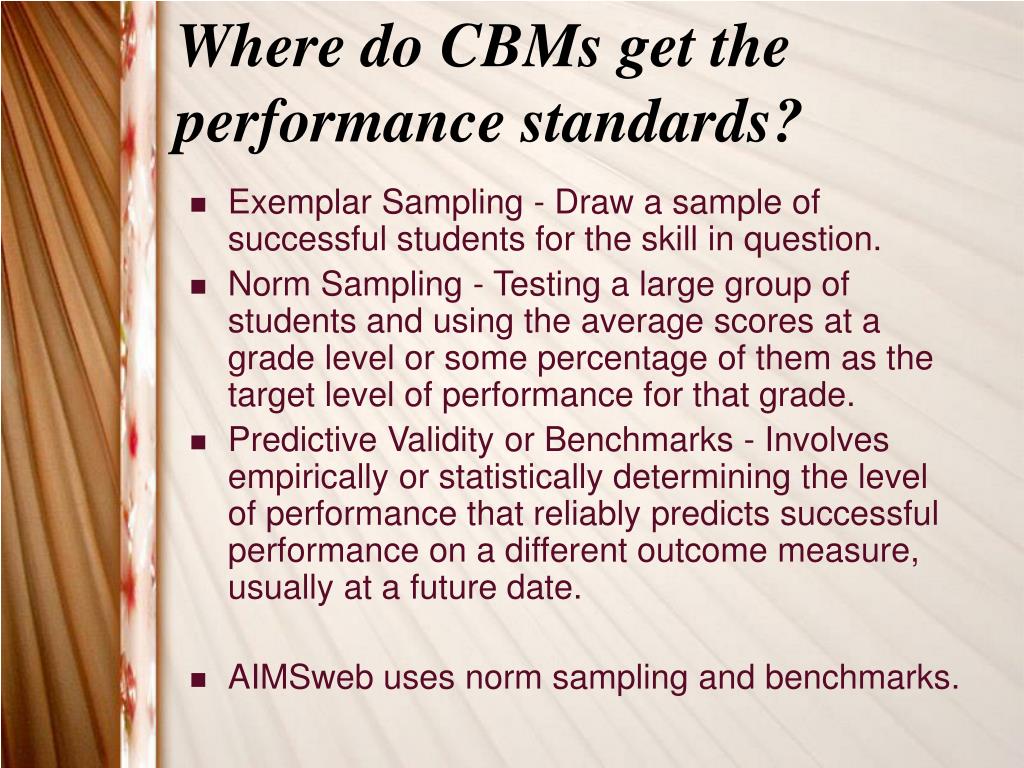 Where do CBMs get the performance standards?

- Exemplar Sampling - Draw a sample of successful students for the skill in question.
- Norm Sampling - Testing a large group of students and using the average scores at a grade level or some percentage of them as the target level of performance for that grade.
- Predictive Validity or Benchmarks - Involves empirically or statistically determining the level of performance that reliably predicts successful performance on a different outcome measure, usually at a future date.

- AIMSweb uses norm sampling and benchmarks.